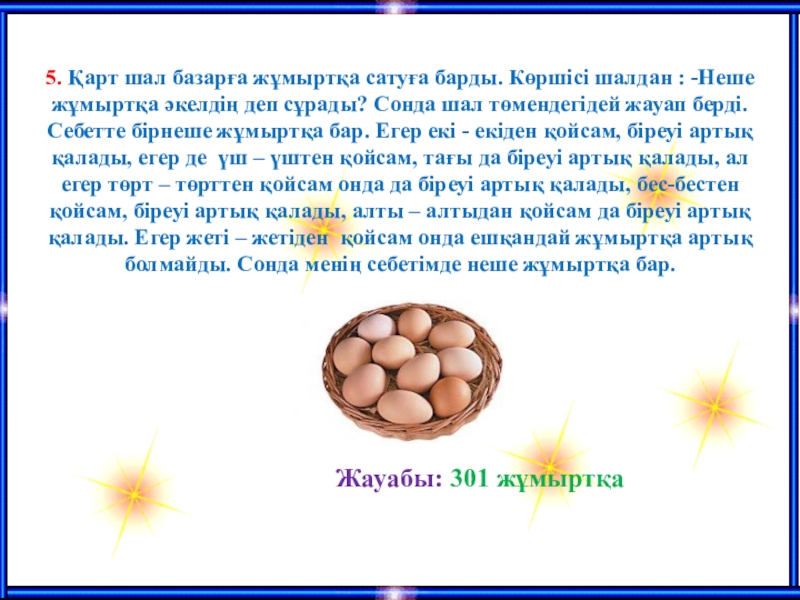 5. Қарт шал базарға жұмыртқа сатуға барды. Көршісі шалдан : -Неше жұмыртқа әкелдің деп сұрады? Сонда шал төмендегідей жауап берді. Себетте бірнеше жұмыртқа бар. Егер екі - екіден қойсам, біреуі артық қалады, егер де үш – үштен қойсам, тағы да біреуі артық қалады, ал егер төрт – төрттен қойсам онда да біреуі артық қалады, бес-бестен қойсам, біреуі артық қалады, алты – алтыдан қойсам да біреуі артық қалады. Егер жеті – жетіден қойсам онда ешқандай жұмыртқа артық болмайды. Сонда менің себетімде неше жұмыртқа бар.

Жауабы: 301 жұмыртқа